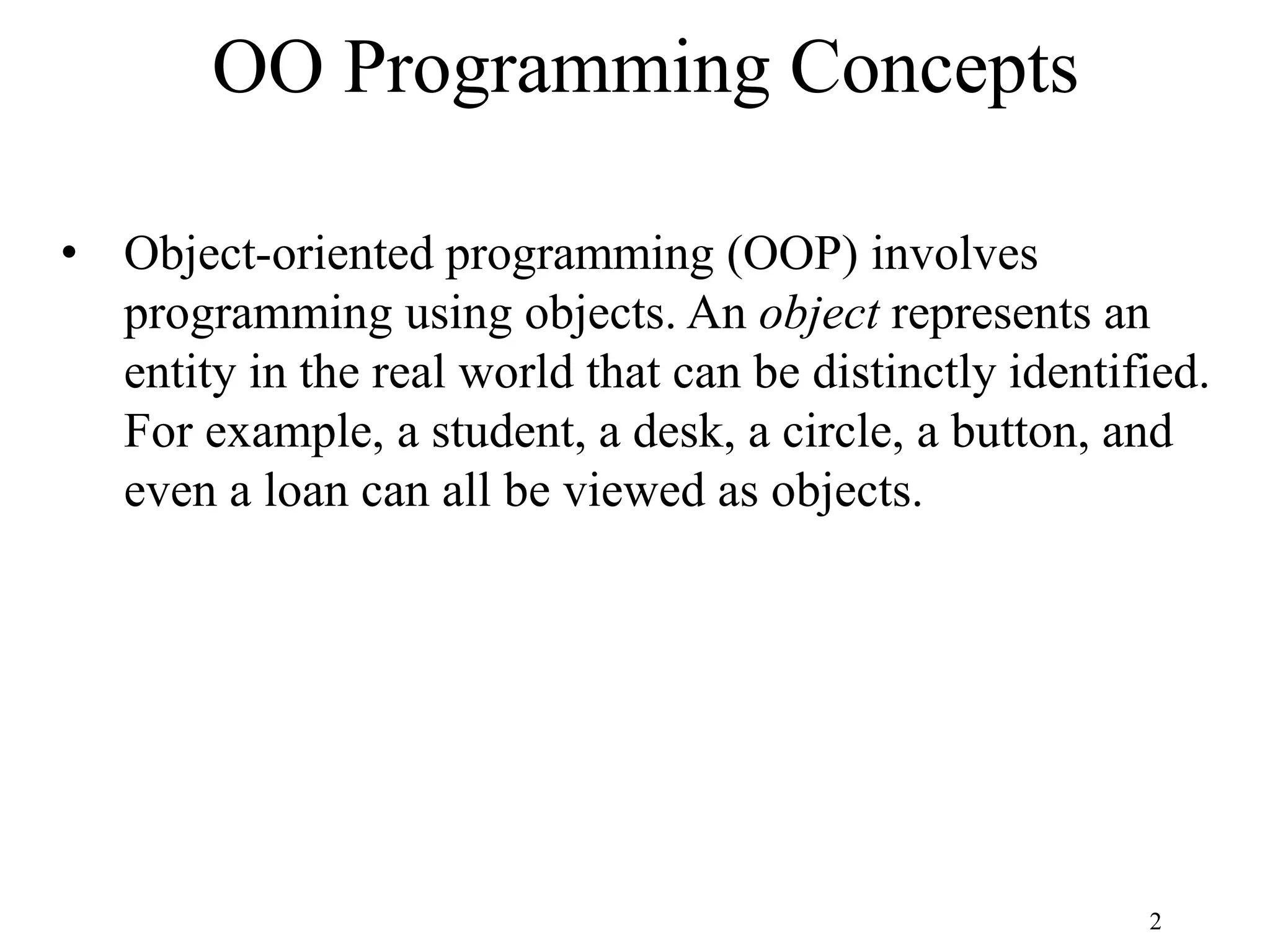 OO Programming Concepts

• Object-oriented programming (OOP) involves programming using objects. An object represents an entity in the real world that can be distinctly identified. For example, a student, a desk, a circle, a button, and even a loan can all be viewed as objects.

2